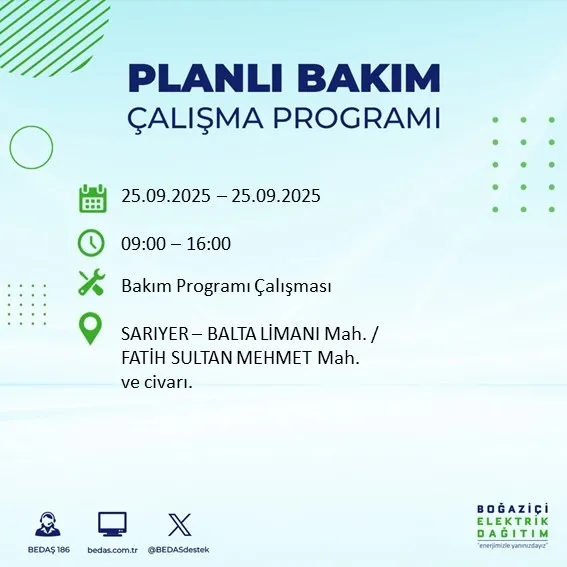 PLANLI BAKIM
ÇALIŞMA PROGRAMI

25.09.2025 – 25.09.2025

09:00 – 16:00

Bakım Programı Çalışması

SARIYER – BALTA LİMANI Mah. / FATİH SULTAN MEHMET Mah. ve civarı.

BEDAŞ 186

bedas.com.tr

@BEDASdestek

BOĞAZİÇİ
ELEKTRİK
DAĞITIM
"enerjimizle yanınızdayız"